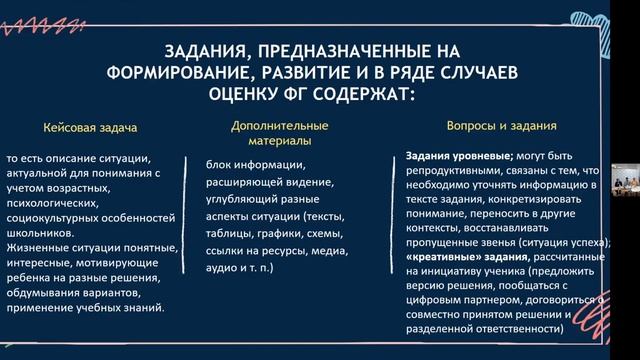 ЗАДАНИЯ, ПРЕДНАЗНАЧЕННЫЕ НА ФОРМИРОВАНИЕ, РАЗВИТИЕ И В РЯДЕ СЛУЧАЕВ ОЦЕНКУ ФГ СОДЕРЖАТ:

Кейсовая задача

то есть описание ситуации, актуальной для понимания с учетом возрастных, психологических, социокультурных особенностей школьников.
Жизненные ситуации понятные, интересные, мотивирующие ребенка на разные решения, обдумывания вариантов, применение учебных знаний.

Дополнительные материалы

блок информации, расширяющей видение, углубляющий разные аспекты ситуации (тексты, таблицы, графики, схемы, ссылки на ресурсы, медиа, аудио и т. п.)

Вопросы и задания

Задания уровневые; могут быть репродуктивными, связаны с тем, что необходимо уточнять информацию в тексте задания, конкретизировать понимание, переносить в другие контексты, восстанавливать пропущенные звенья (ситуация успеха); «креативные» задания, рассчитанные на инициативу ученика (предложить версию решения, пообщаться с цифровым партнером, договориться о совместно принятом решении и разделенной ответственности)